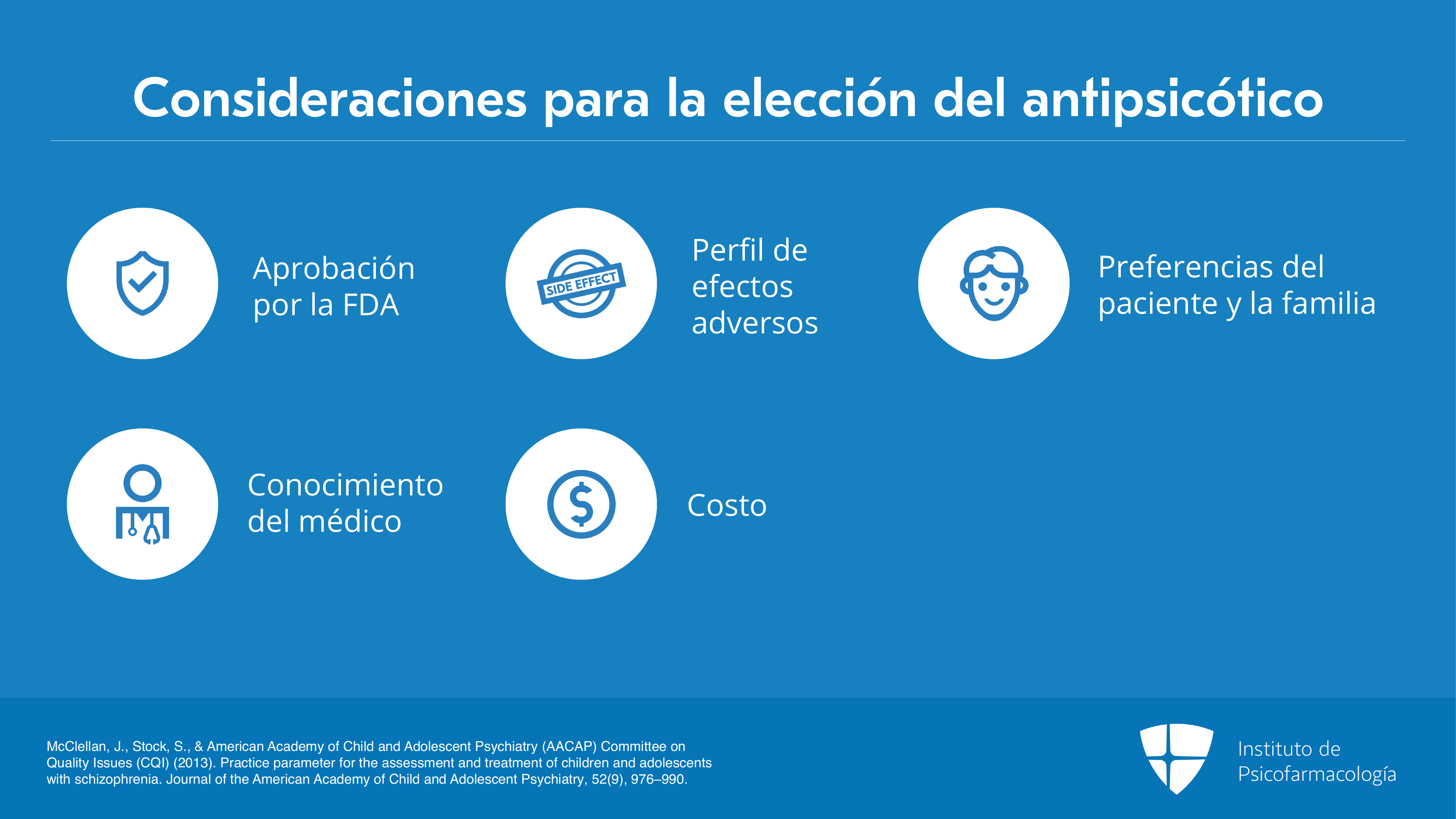 Consideraciones para la elección del antipsicótico

Aprobación por la FDA

SIDE EFFECT

Perfil de efectos adversos

Preferencias del paciente y la familia

Conocimiento del médico

Costo

McClellan, J., Stock, S., & American Academy of Child and Adolescent Psychiatry (AACAP) Committee on Quality Issues (CQI) (2013). Practice parameter for the assessment and treatment of children and adolescents with schizophrenia. Journal of the American Academy of Child and Adolescent Psychiatry, 52(9), 976–990.

Instituto de
Psicofarmacología